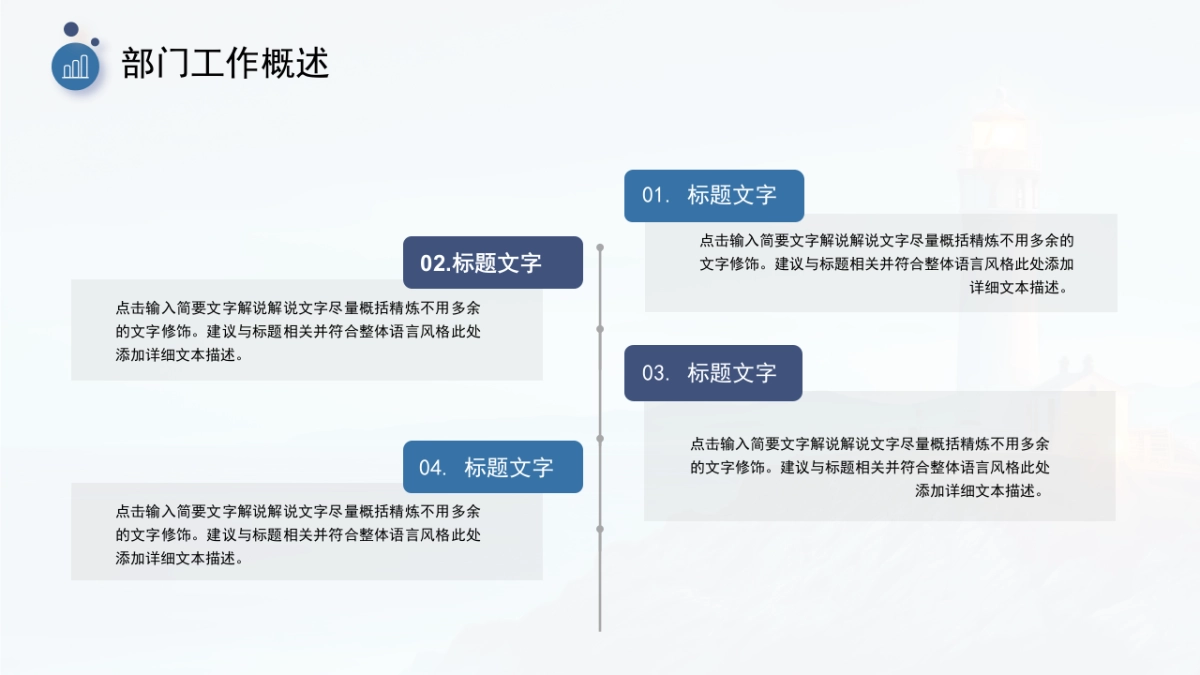 部门工作概述

01. 标题文字

点击输入简要文字解说解说文字尽量概括精炼不用多余的文字修饰。建议与标题相关并符合整体语言风格此处添加详细文本描述。

02.标题文字

点击输入简要文字解说解说文字尽量概括精炼不用多余的文字修饰。建议与标题相关并符合整体语言风格此处添加详细文本描述。

03. 标题文字

点击输入简要文字解说解说文字尽量概括精炼不用多余的文字修饰。建议与标题相关并符合整体语言风格此处添加详细文本描述。

04. 标题文字

点击输入简要文字解说解说文字尽量概括精炼不用多余的文字修饰。建议与标题相关并符合整体语言风格此处添加详细文本描述。